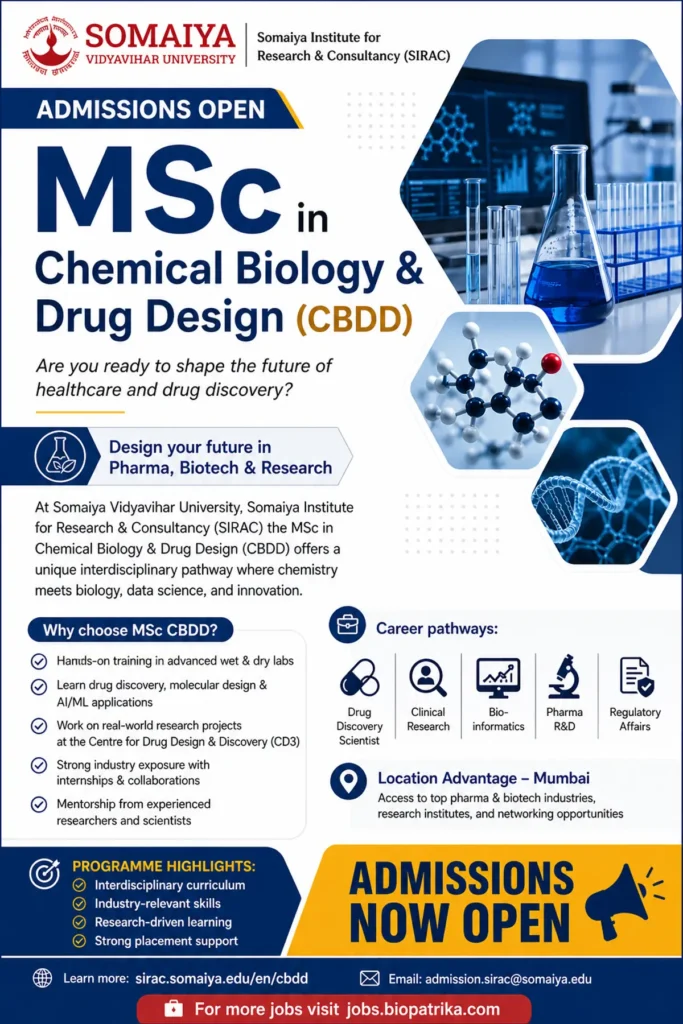 SOMAIYA VIDYAVIHAR UNIVERSITY

Somaiya Institute for Research & Consultancy (SIRAC)

ADMISSIONS OPEN

MSc in Chemical Biology & Drug Design (CBDD)

Are you ready to shape the future of healthcare and drug discovery?

Design your future in Pharma, Biotech & Research

At Somaiya Vidyavihar University, Somaiya Institute for Research & Consultancy (SIRAC) the MSc in Chemical Biology & Drug Design (CBDD) offers a unique interdisciplinary pathway where chemistry meets biology, data science, and innovation.

Why choose MSc CBDD?

Hands-on training in advanced wet & dry labs

Learn drug discovery, molecular design & AI/ML applications

Work on real-world research projects at the Centre for Drug Design & Discovery (CD3)

Strong industry exposure with internships & collaborations

Mentorship from experienced researchers and scientists

Career pathways:

Drug Discovery Scientist

Clinical Research

Bio-informatics

Pharma R&D

Regulatory Affairs

Location Advantage – Mumbai

Access to top pharma & biotech industries, research institutes, and networking opportunities

PROGRAMME HIGHLIGHTS:

Interdisciplinary curriculum

Industry-relevant skills

Research-driven learning

Strong placement support

ADMISSIONS NOW OPEN

Learn more: sirac.somaiya.edu/en/cbdd

Email: admission.sirac@somaiya.edu

For more jobs visit jobs.biopatrika.com